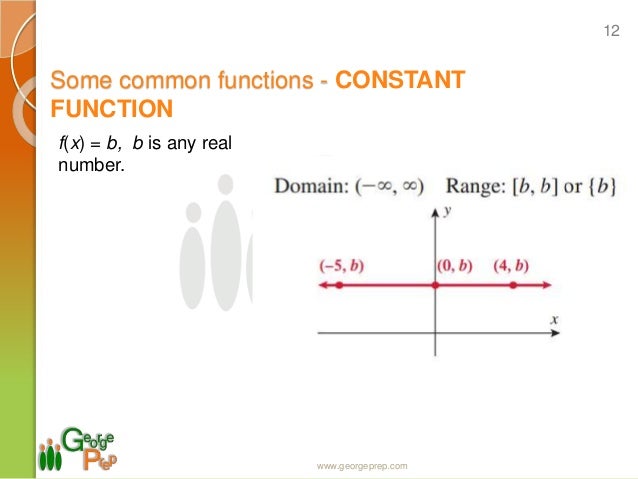 12

Some common functions - CONSTANT FUNCTION

$f(x) = b$, $b$ is any real number.

Domain: $(-\infty, \infty)$ Range: $[b, b]$ or $\{b\}$

$y$

$(-5, b)$ $(0, b)$ $(4, b)$

$x$

George Prep

www.georgeprep.com